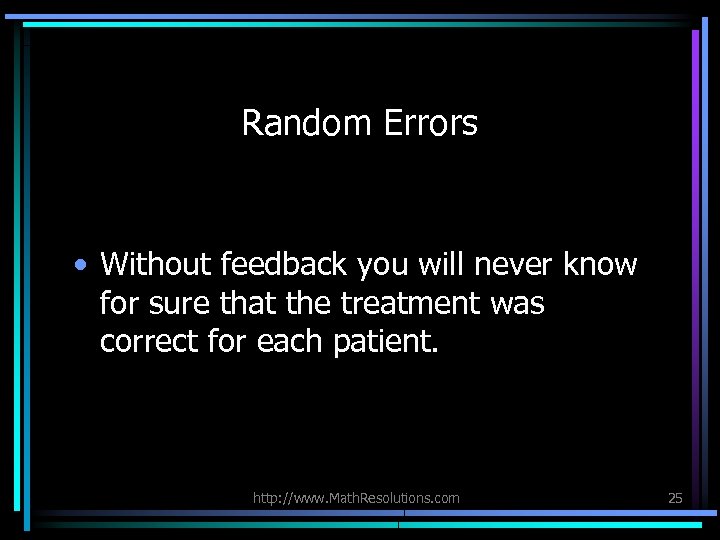 Random Errors

• Without feedback you will never know for sure that the treatment was correct for each patient.

http://www.MathResolutions.com

25